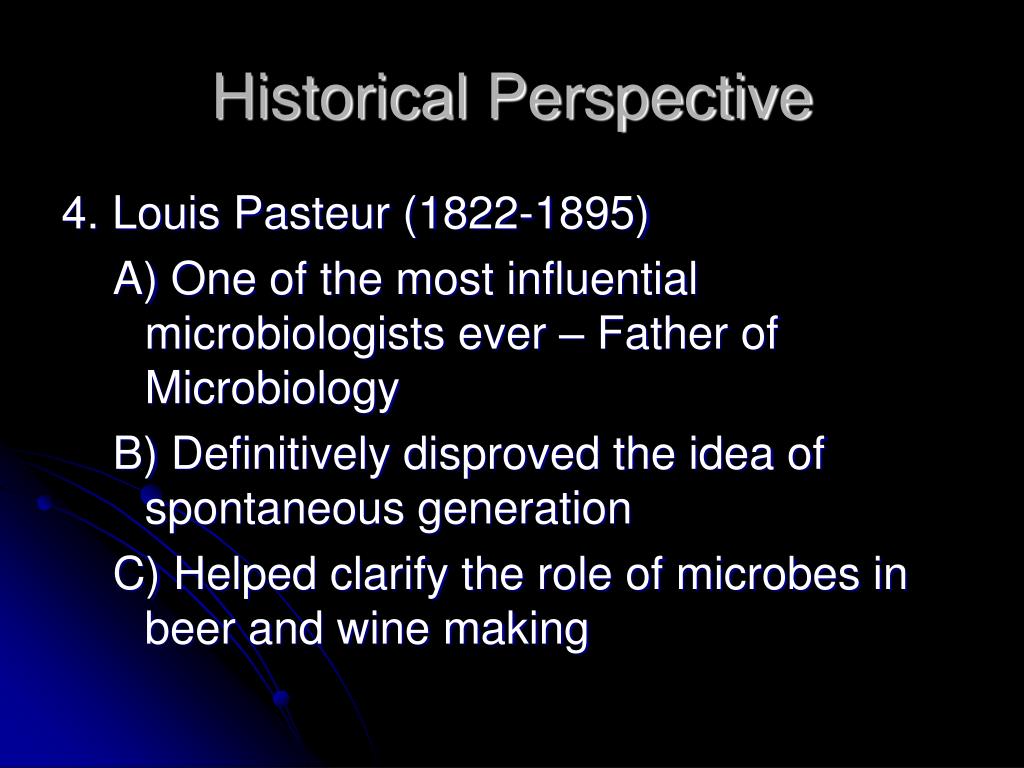 Historical Perspective

4. Louis Pasteur (1822-1895)

A) One of the most influential microbiologists ever – Father of Microbiology

B) Definitively disproved the idea of spontaneous generation

C) Helped clarify the role of microbes in beer and wine making